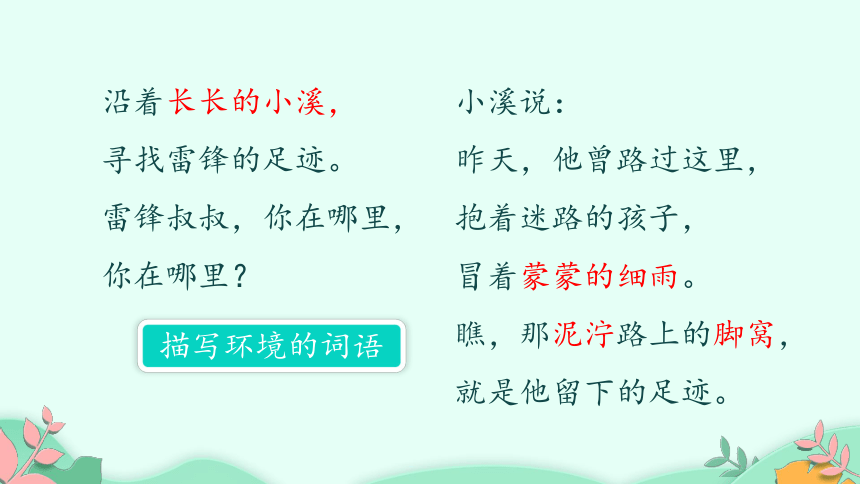 沿着长长的小溪，
寻找雷锋的足迹。
雷锋叔叔，你在哪里，
你在哪里？

描写环境的词语

小溪说：
昨天，他曾路过这里，
抱着迷路的孩子，
冒着蒙蒙的细雨。
瞧，那泥泞路上的脚窝，
就是他留下的足迹。